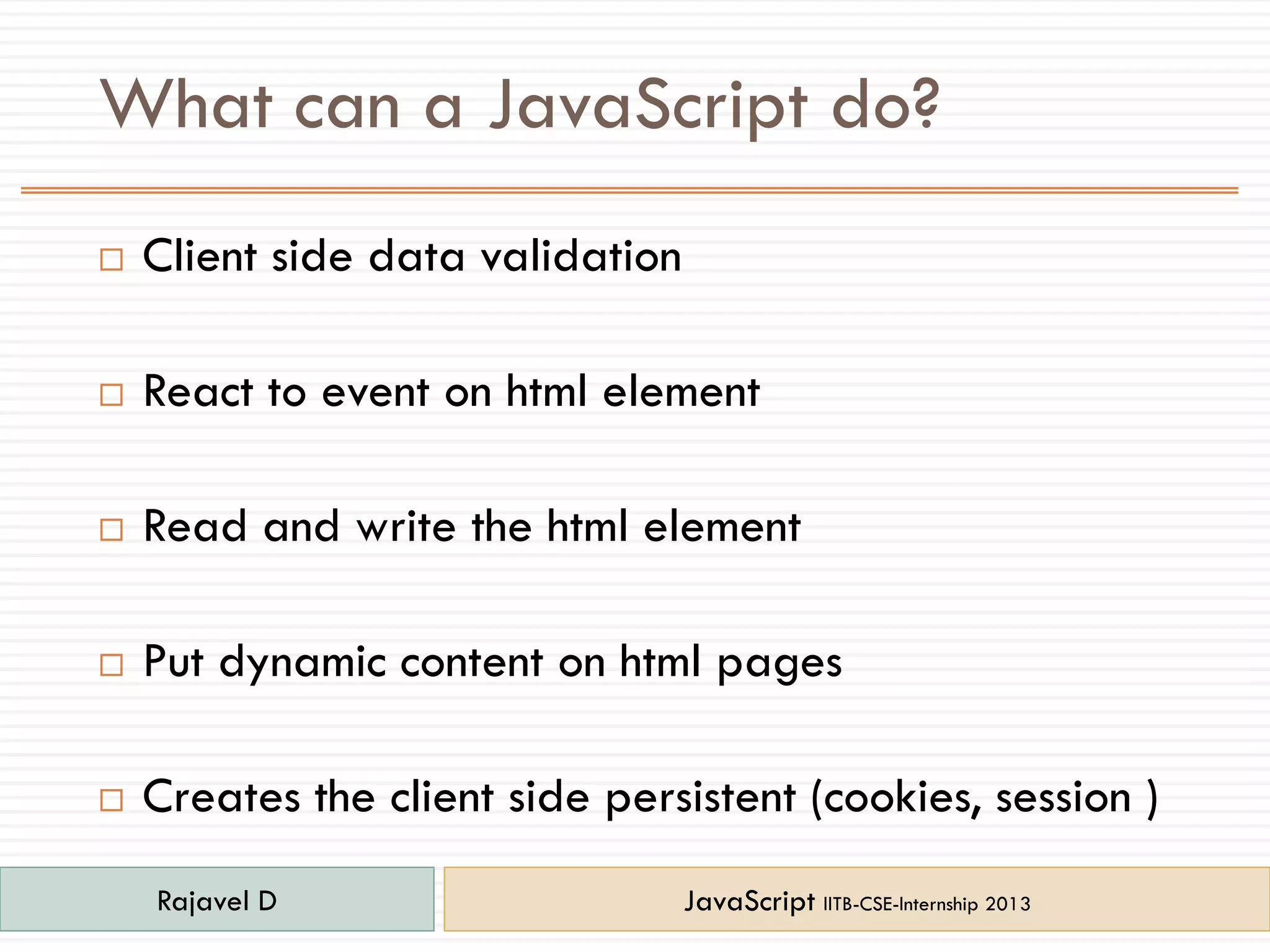 What can a JavaScript do?

□ Client side data validation

□ React to event on html element

□ Read and write the html element

□ Put dynamic content on html pages

□ Creates the client side persistent (cookies, session )

Rajavel D

JavaScript IITB-CSE-Internship 2013